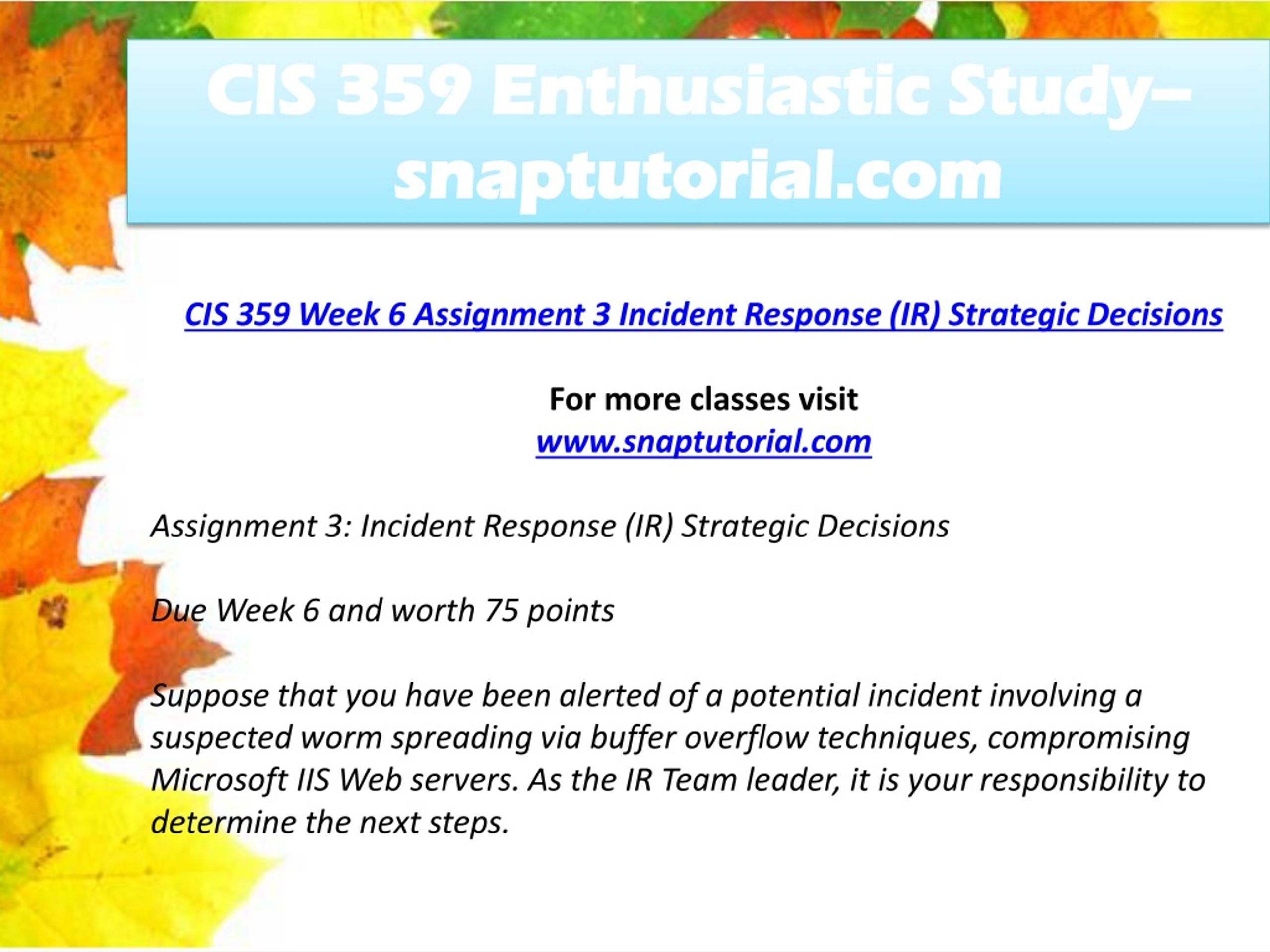 CIS 359 Enthusiastic Study– snaptutorial.com

CIS 359 Week 6 Assignment 3 Incident Response (IR) Strategic Decisions

For more classes visit
www.snaptutorial.com

Assignment 3: Incident Response (IR) Strategic Decisions

Due Week 6 and worth 75 points

Suppose that you have been alerted of a potential incident involving a suspected worm spreading via buffer overflow techniques, compromising Microsoft IIS Web servers. As the IR Team leader, it is your responsibility to determine the next steps.